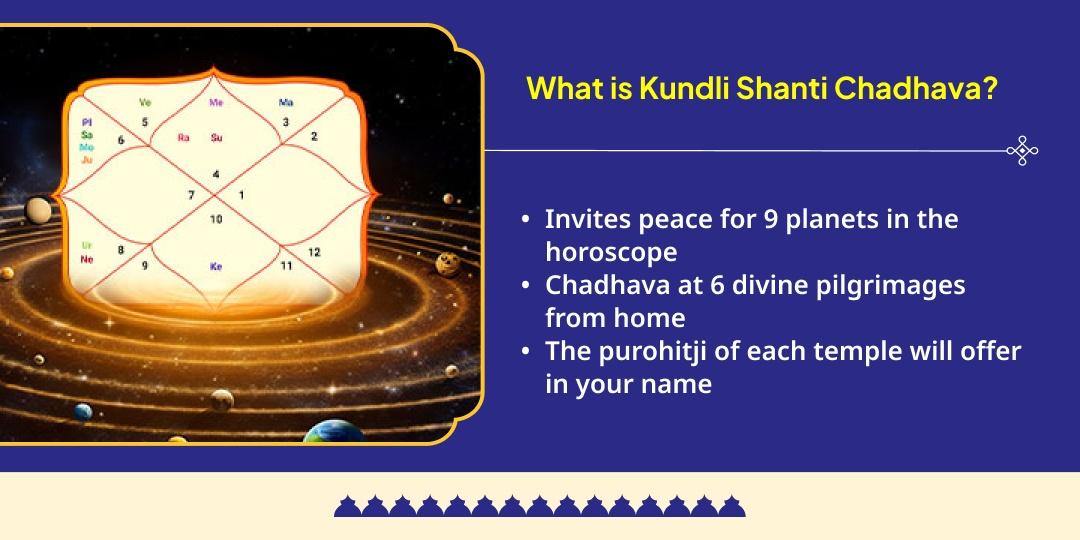 Ve
Me
Ma
Pl
Sa
Mo
Ju
5
6
Ra
Su
3
2
4
7
1
10
Ur
Ne
8
9
Ke
11
12

What is Kundli Shanti Chadhava?

• Invites peace for 9 planets in the horoscope
• Chadhava at 6 divine pilgrimages from home
• The purohitji of each temple will offer in your name